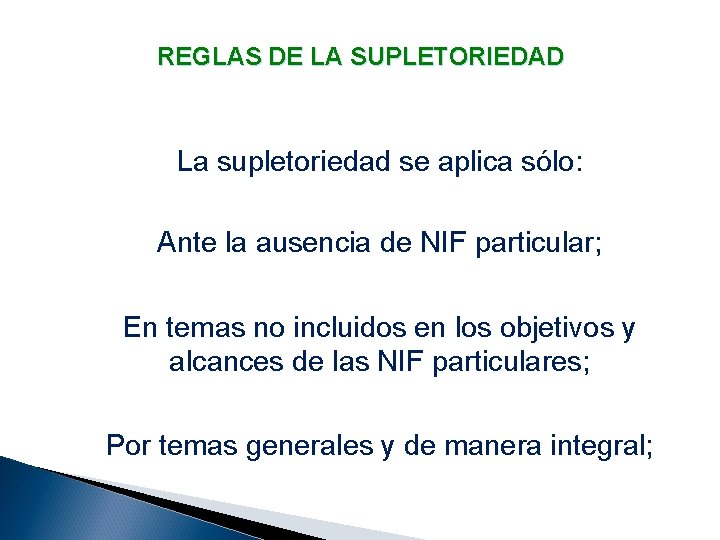 REGLAS DE LA SUPLETORIEDAD

La supletoriedad se aplica sólo:

Ante la ausencia de NIF particular;

En temas no incluidos en los objetivos y alcances de las NIF particulares;

Por temas generales y de manera integral;